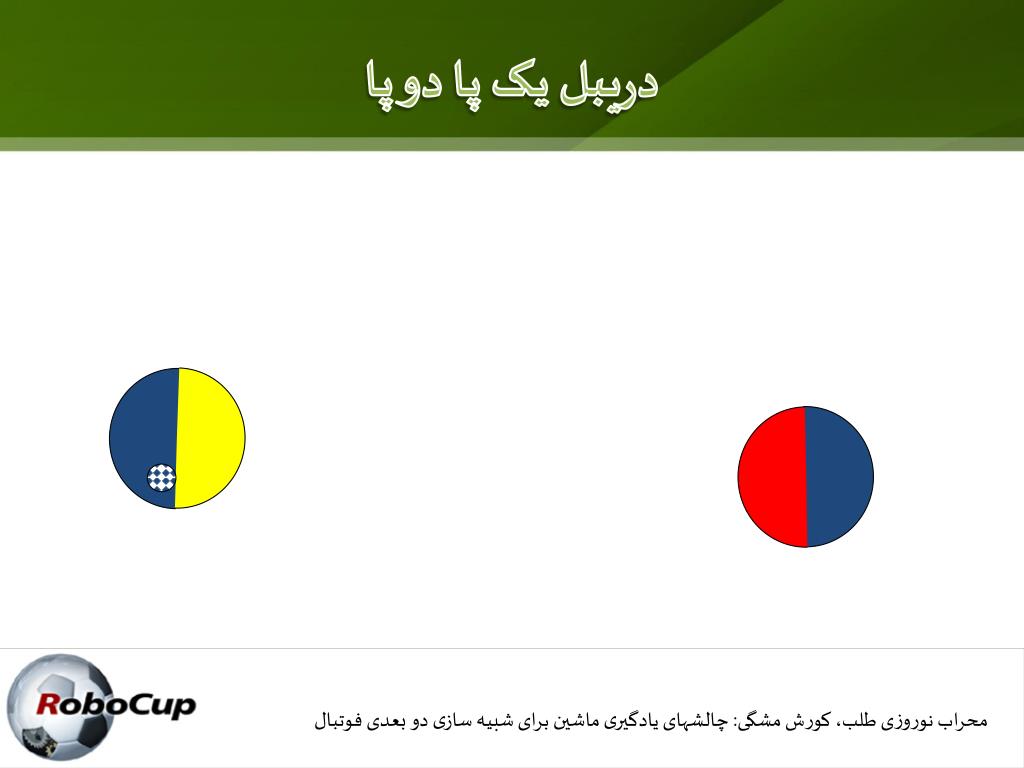 دریبل یک پا دوپا

RoboCup

محراب نوروزی طلب، کورش مشگی: چالشهای یادگیری ماشین برای شبیه سازی دو بعدی فوتبال